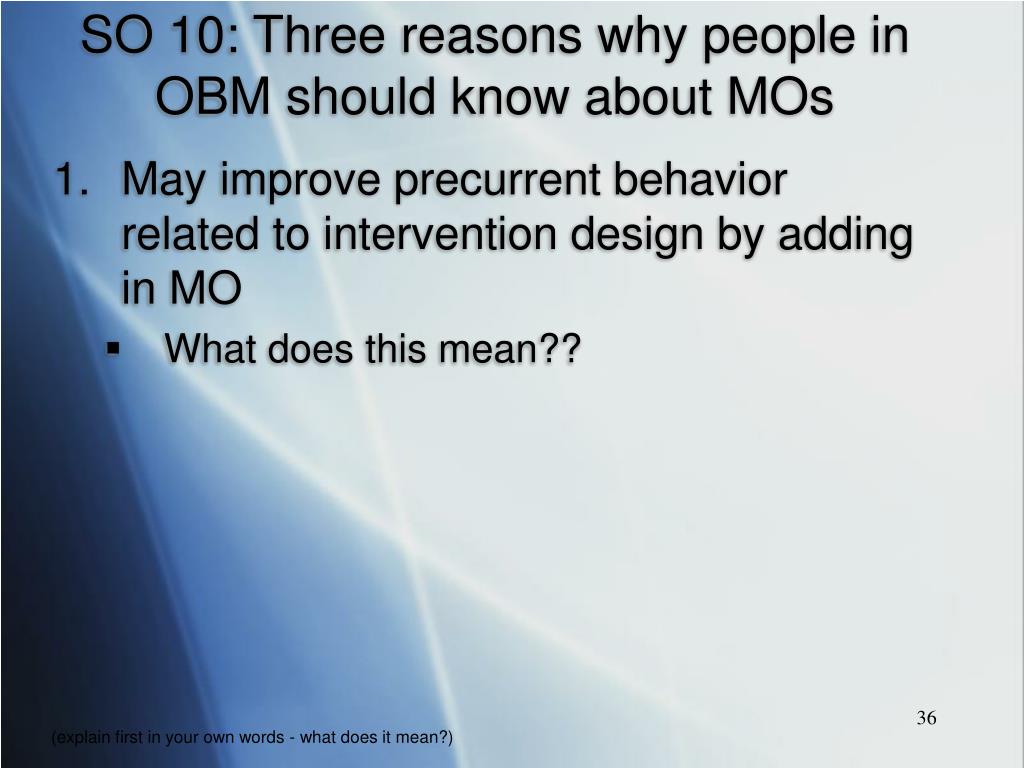 SO 10: Three reasons why people in OBM should know about MOs

1. May improve precurrent behavior related to intervention design by adding in MO
▪ What does this mean??

36

(explain first in your own words - what does it mean?)